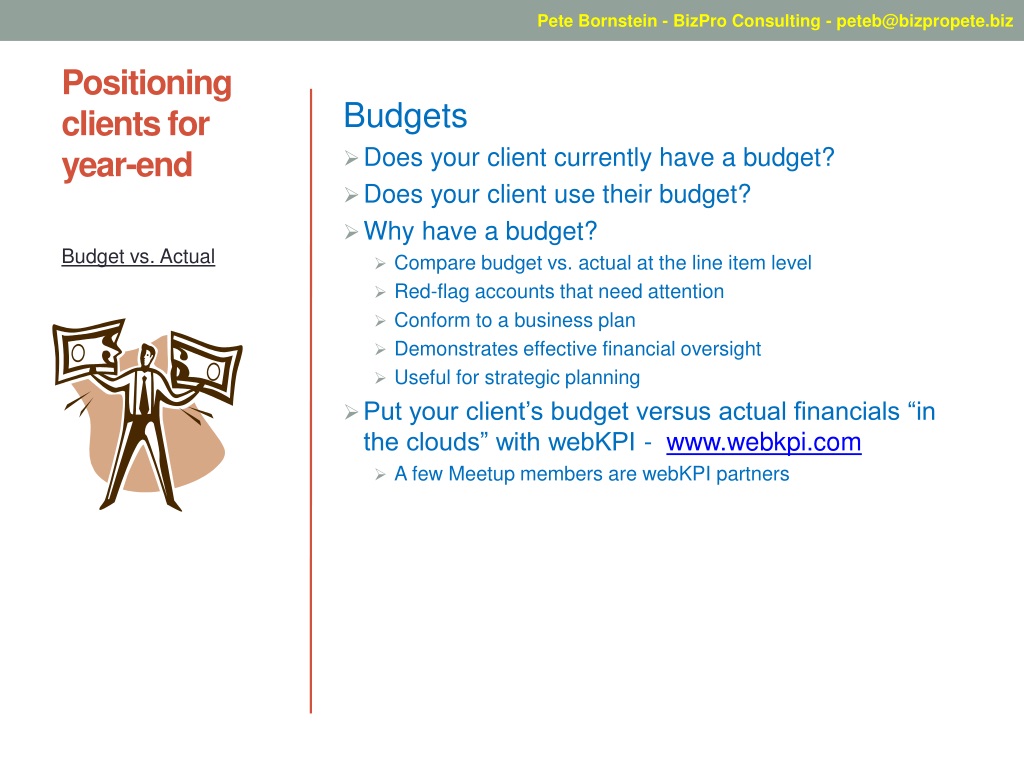 Pete Bornstein - BizPro Consulting - peteb@bizpropete.biz

Positioning clients for year-end

Budget vs. Actual

Budgets

➢ Does your client currently have a budget?

➢ Does your client use their budget?

➢ Why have a budget?

➢ Compare budget vs. actual at the line item level

➢ Red-flag accounts that need attention

➢ Conform to a business plan

➢ Demonstrates effective financial oversight

➢ Useful for strategic planning

➢ Put your client's budget versus actual financials "in the clouds" with webKPI - www.webkpi.com

➢ A few Meetup members are webKPI partners